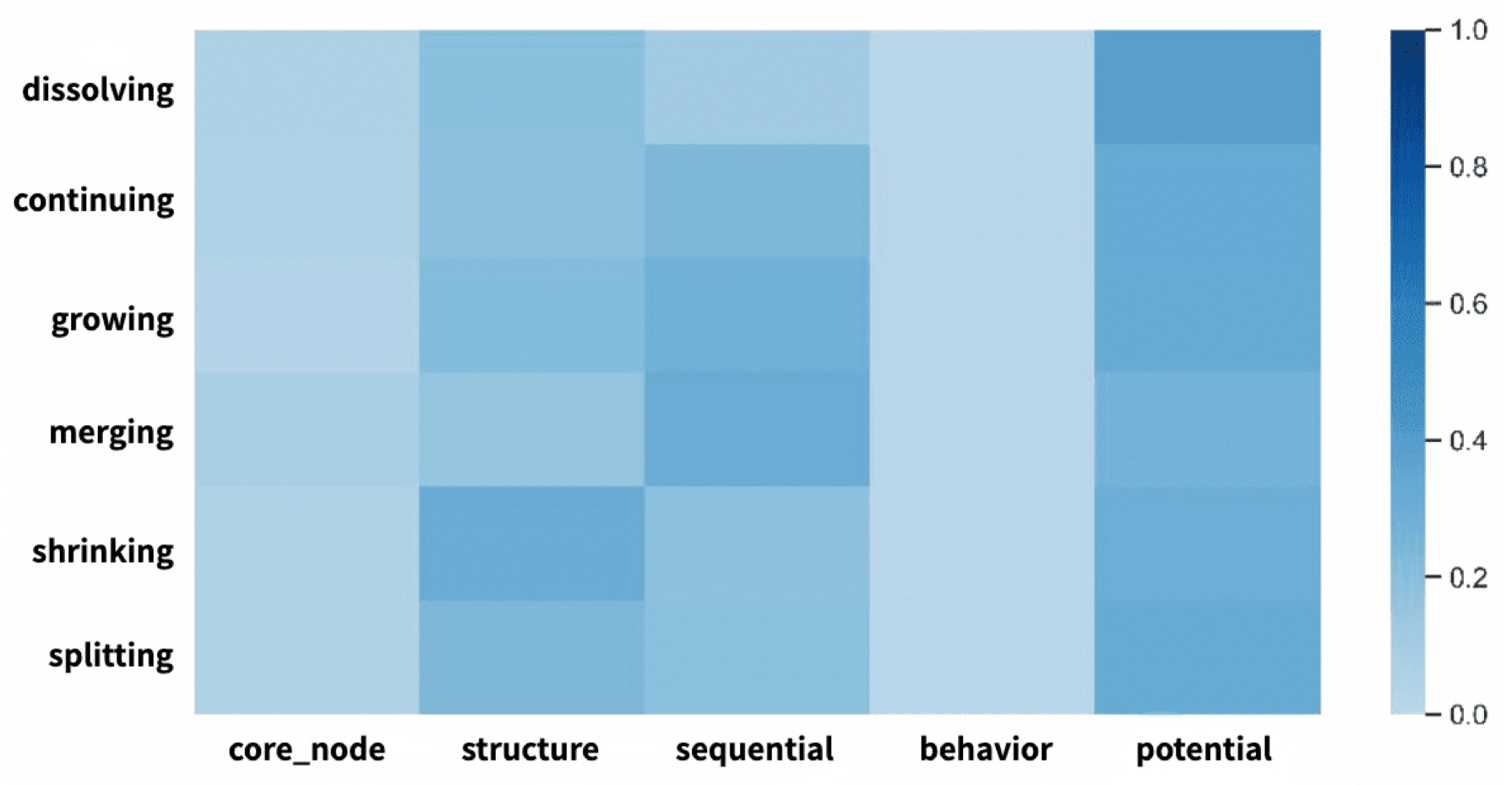 dissolving
continuing
growing
merging
shrinking
splitting

core_node
structure
sequential
behavior
potential

1.0
0.8
0.6
0.4
0.2
0.0